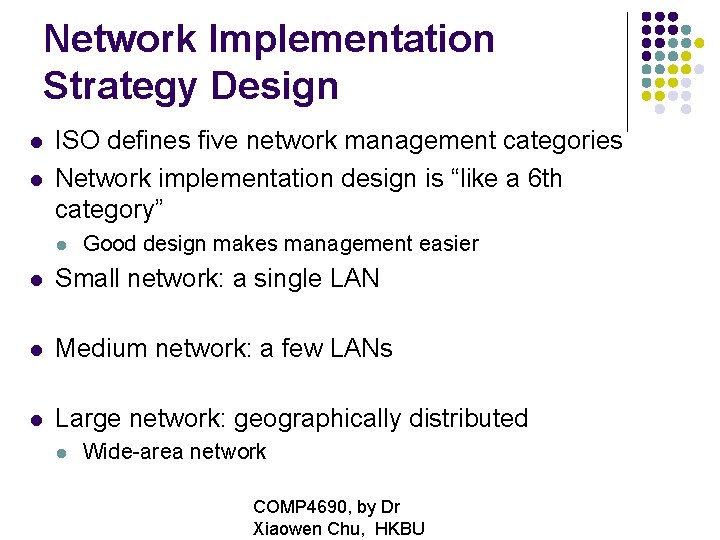 Network Implementation Strategy Design

- ISO defines five network management categories
- Network implementation design is “like a 6th category”
  - Good design makes management easier
- Small network: a single LAN
- Medium network: a few LANs
- Large network: geographically distributed
  - Wide-area network

COMP4690, by Dr Xiaowen Chu, HKBU